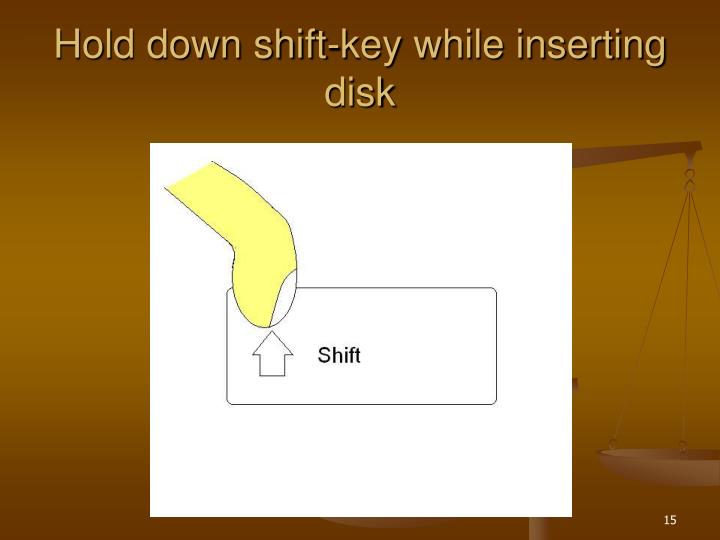 Hold down shift-key while inserting disk

Shift

15